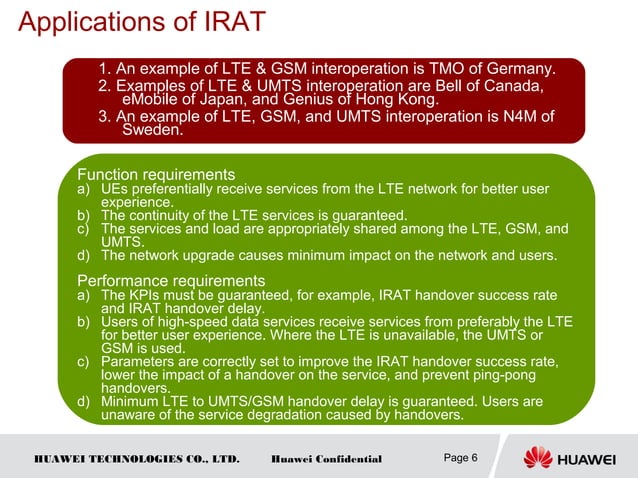 Applications of IRAT

1. An example of LTE & GSM interoperation is TMO of Germany.
2. Examples of LTE & UMTS interoperation are Bell of Canada, eMobile of Japan, and Genius of Hong Kong.
3. An example of LTE, GSM, and UMTS interoperation is N4M of Sweden.

Function requirements
a) UEs preferentially receive services from the LTE network for better user experience.
b) The continuity of the LTE services is guaranteed.
c) The services and load are appropriately shared among the LTE, GSM, and UMTS.
d) The network upgrade causes minimum impact on the network and users.

Performance requirements
a) The KPIs must be guaranteed, for example, IRAT handover success rate and IRAT handover delay.
b) Users of high-speed data services receive services from preferably the LTE for better user experience. Where the LTE is unavailable, the UMTS or GSM is used.
c) Parameters are correctly set to improve the IRAT handover success rate, lower the impact of a handover on the service, and prevent ping-pong handovers.
d) Minimum LTE to UMTS/GSM handover delay is guaranteed. Users are unaware of the service degradation caused by handovers.

HUAWEI TECHNOLOGIES CO., LTD. Huawei Confidential Page 6 HUAWEI